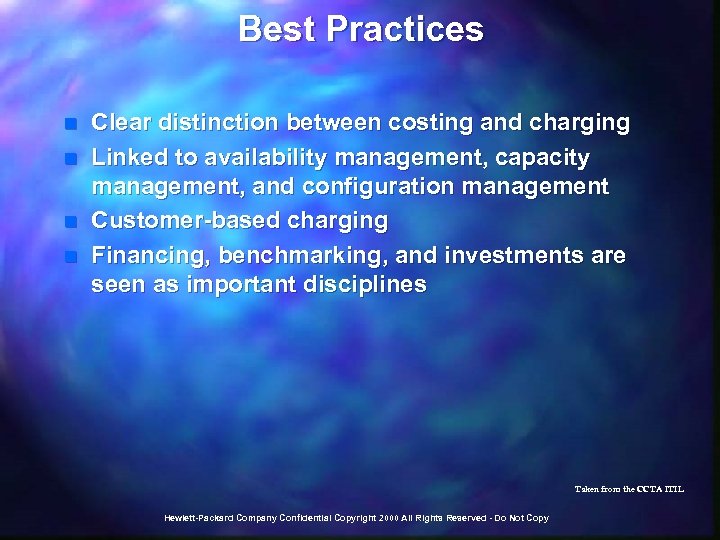 Best Practices

- Clear distinction between costing and charging
- Linked to availability management, capacity management, and configuration management
- Customer-based charging
- Financing, benchmarking, and investments are seen as important disciplines

Taken from the CCTA ITIL

Hewlett-Packard Company Confidential Copyright 2000 All Rights Reserved - Do Not Copy